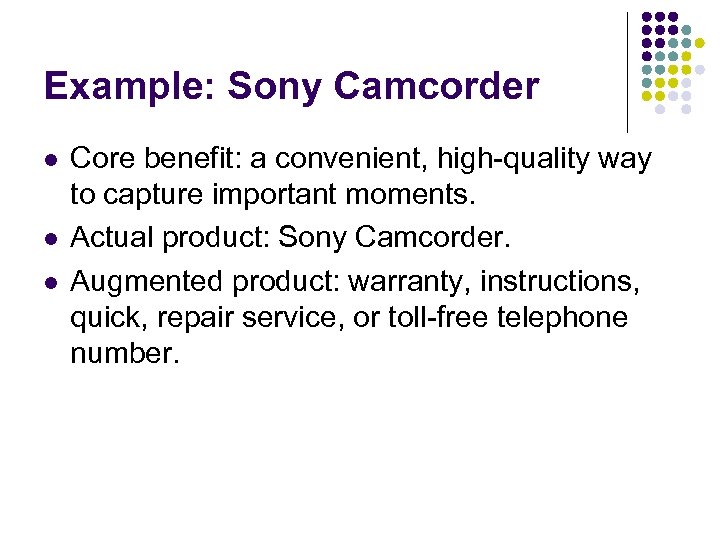 Example: Sony Camcorder

- Core benefit: a convenient, high-quality way to capture important moments.
- Actual product: Sony Camcorder.
- Augmented product: warranty, instructions, quick, repair service, or toll-free telephone number.